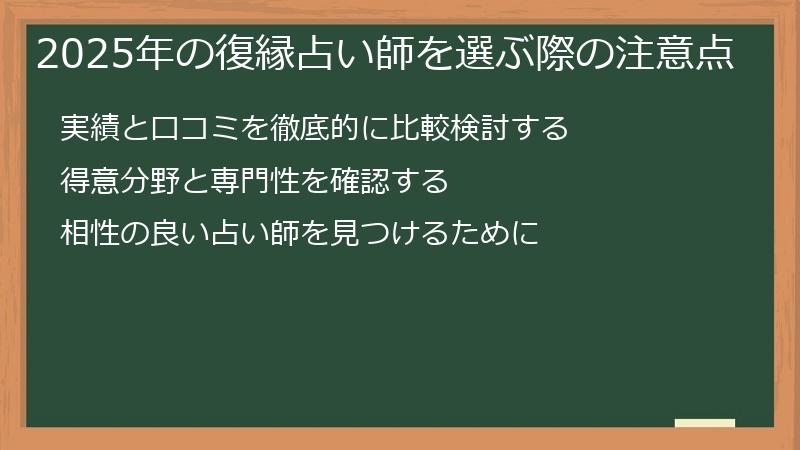 2025年の復縁占い師を選ぶ際の注意点

実績と口コミを徹底的に比較検討する

得意分野と専門性を確認する

相性の良い占い師を見つけるために